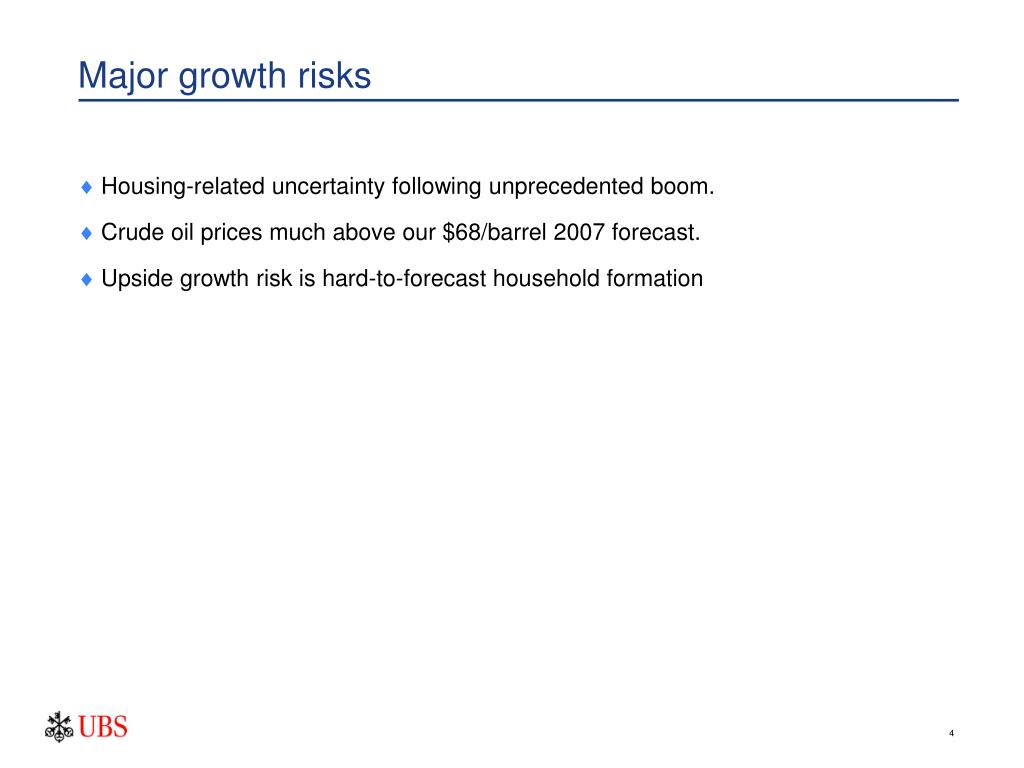 Major growth risks

♦ Housing-related uncertainty following unprecedented boom.

♦ Crude oil prices much above our \$68/barrel 2007 forecast.

♦ Upside growth risk is hard-to-forecast household formation

UBS

4